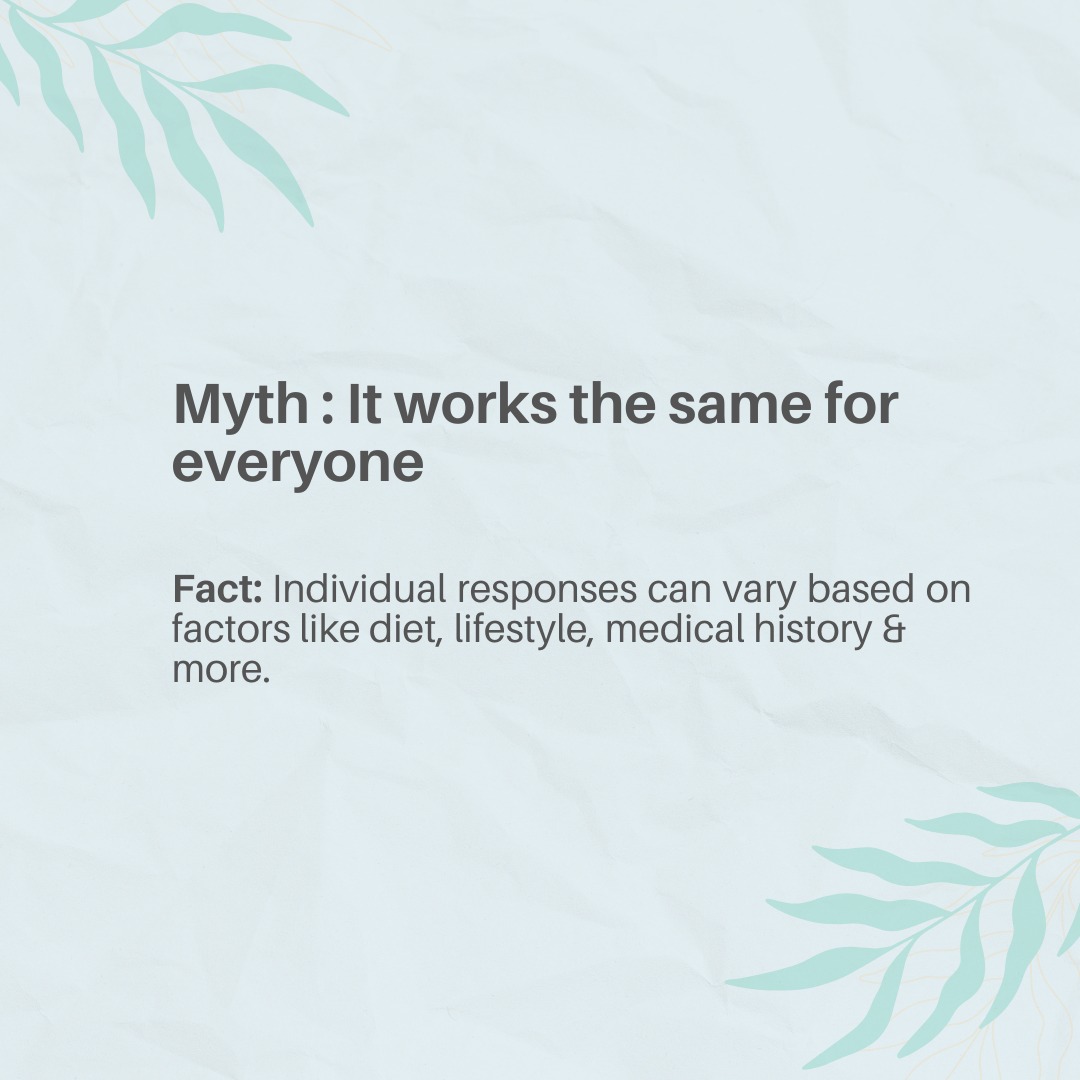 Myth : It works the same for everyone

Fact: Individual responses can vary based on factors like diet, lifestyle, medical history & more.